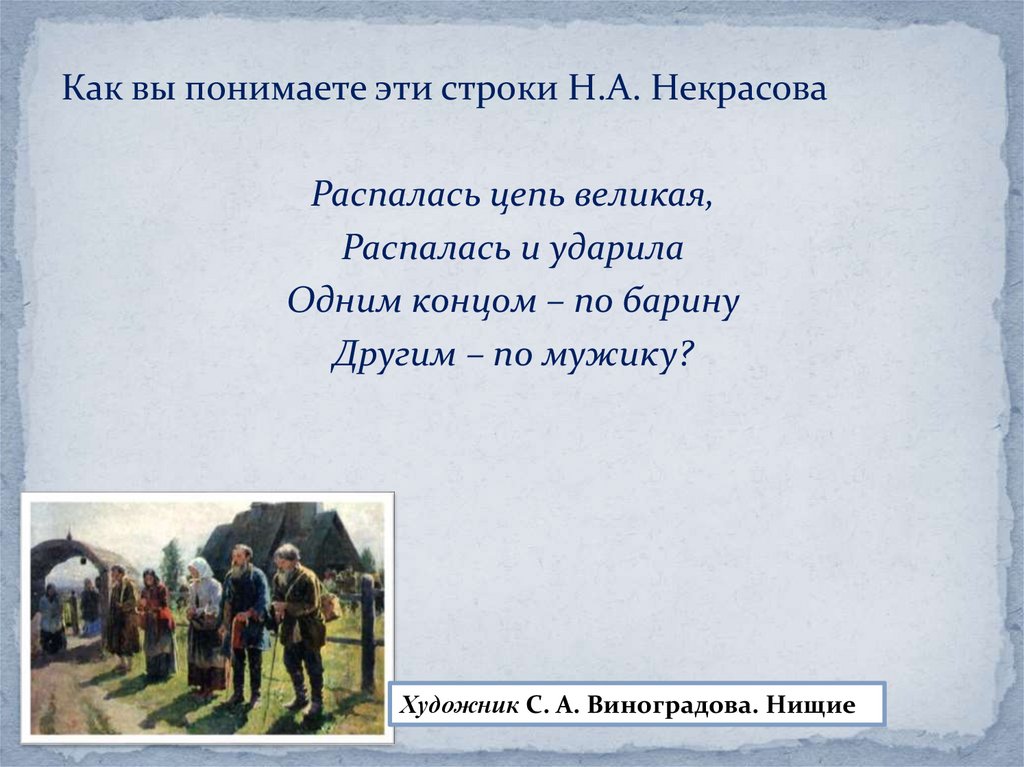 Как вы понимаете эти строки Н.А. Некрасова

Распалась цепь великая,
Распалась и ударила
Одним концом – по барину
Другим – по мужику?

Художник С. А. Виноградова. Нищие